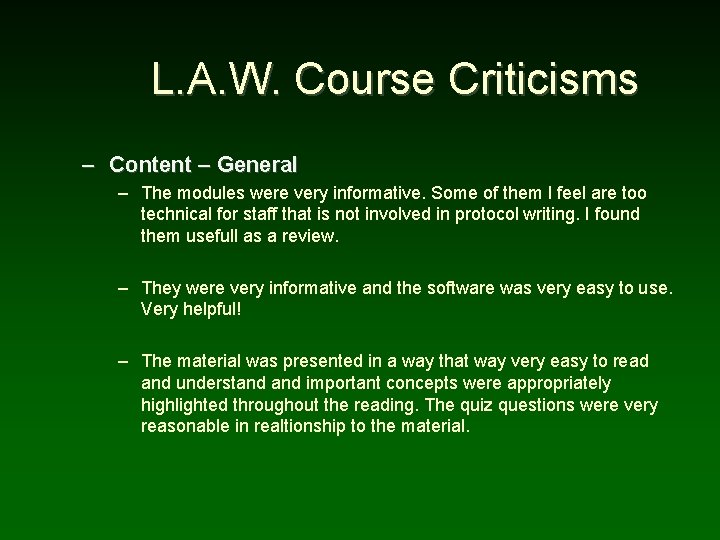 L.A.W. Course Criticisms

– Content – General

– The modules were very informative. Some of them I feel are too technical for staff that is not involved in protocol writing. I found them usefull as a review.

– They were very informative and the software was very easy to use. Very helpful!

– The material was presented in a way that way very easy to read and understand and important concepts were appropriately highlighted throughout the reading. The quiz questions were very reasonable in realtionship to the material.